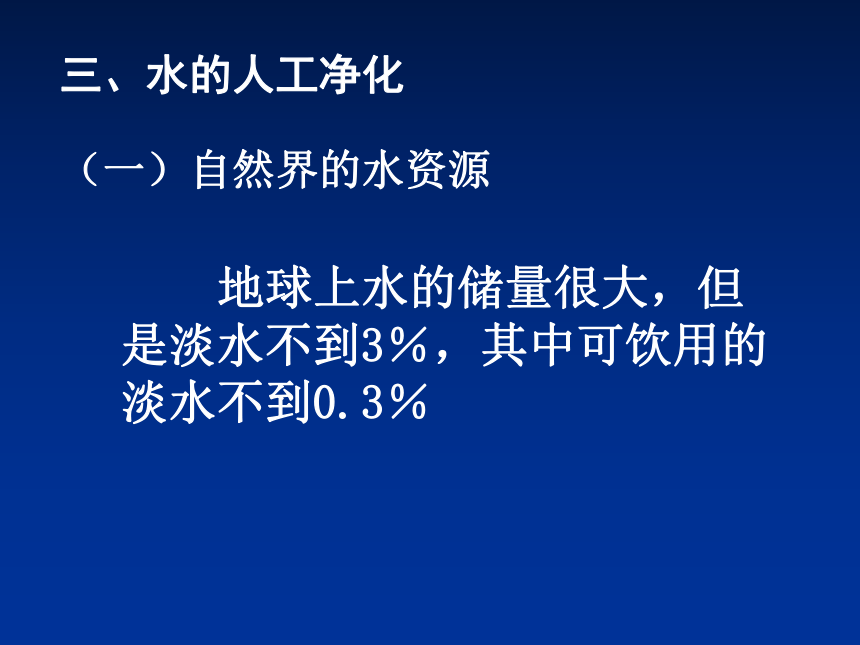 三、水的人工净化

（一）自然界的水资源

地球上水的储量很大，但是淡水不到3％，其中可饮用的淡水不到0.3％